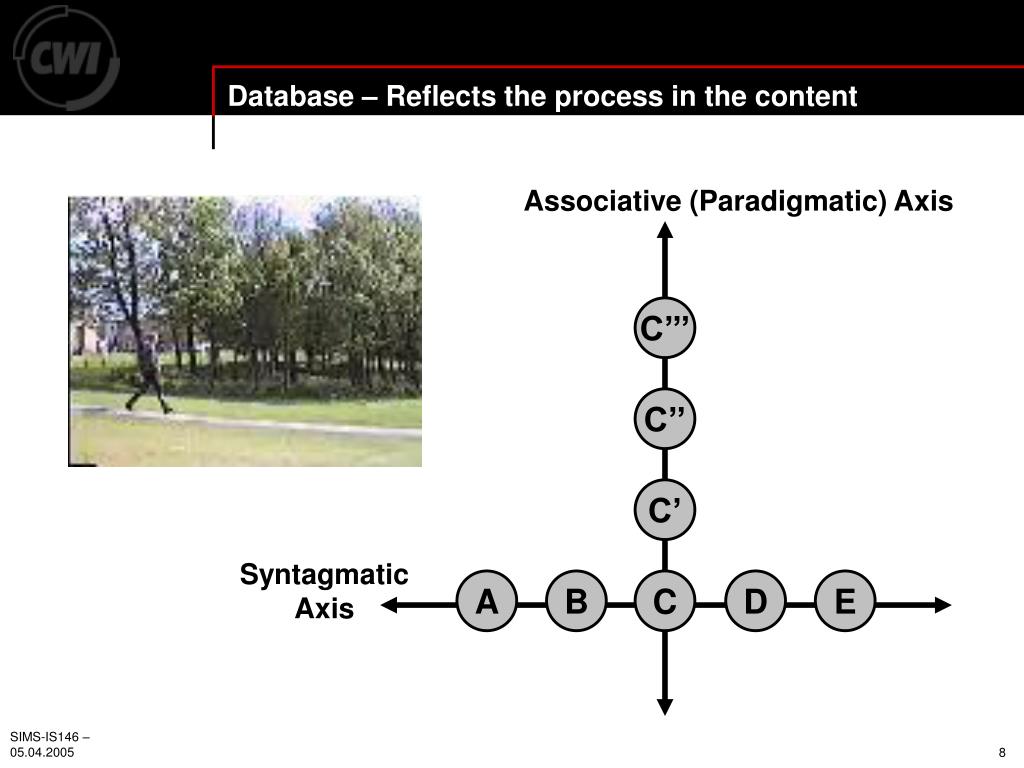 CWI

Database – Reflects the process in the content

Associative (Paradigmatic) Axis

C’’’

C’’

C’

Syntagmatic Axis

A B C D E

SIMS-IS146 – 05.04.2005

8